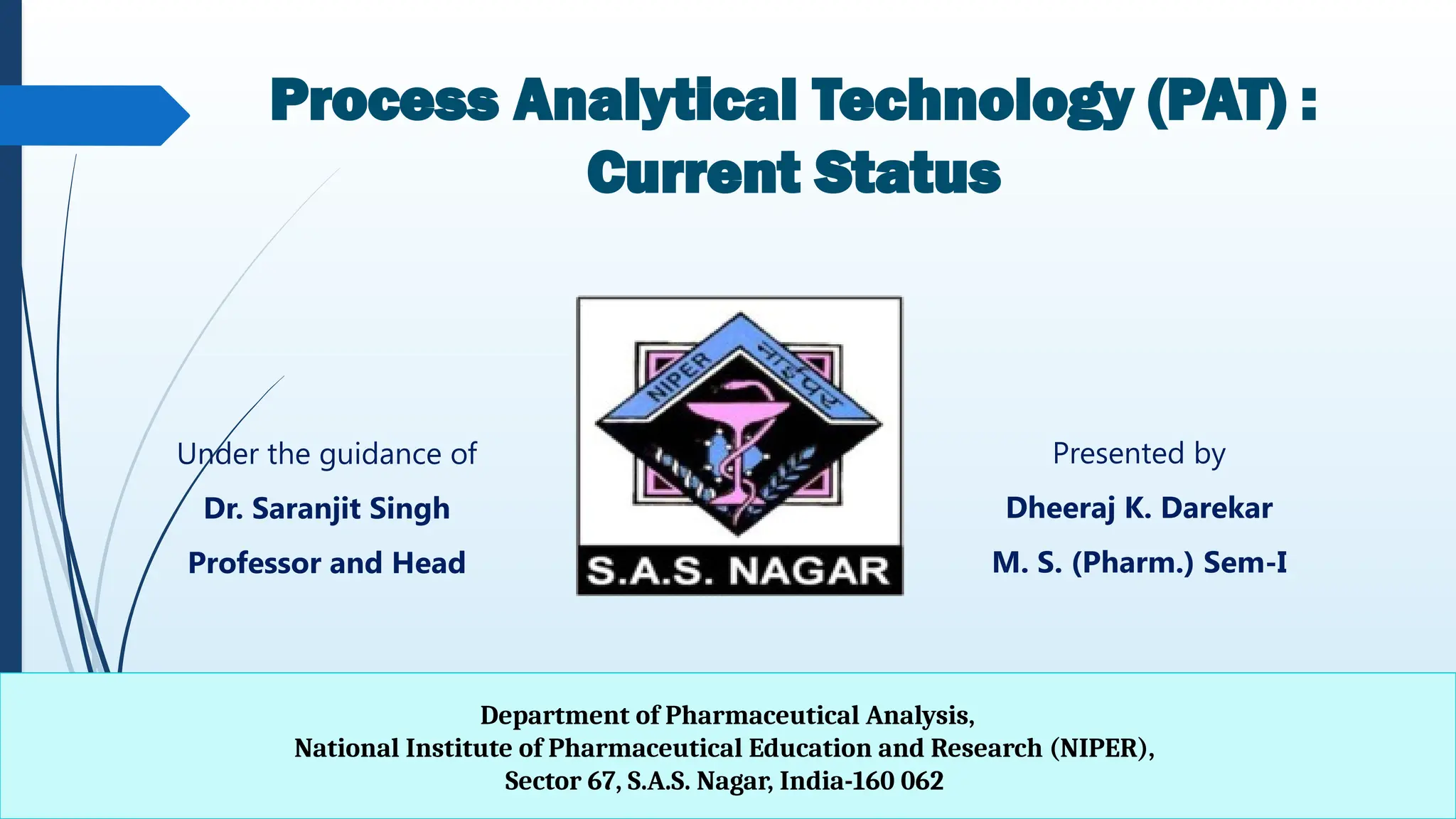 Process Analytical Technology (PAT) : Current Status

Under the guidance of

Dr. Saranjit Singh

Professor and Head

NIPER नाईपर

S.A.S. NAGAR

Presented by

Dheeraj K. Darekar

M. S. (Pharm.) Sem-I

Department of Pharmaceutical Analysis,
National Institute of Pharmaceutical Education and Research (NIPER),
Sector 67, S.A.S. Nagar, India-160 062